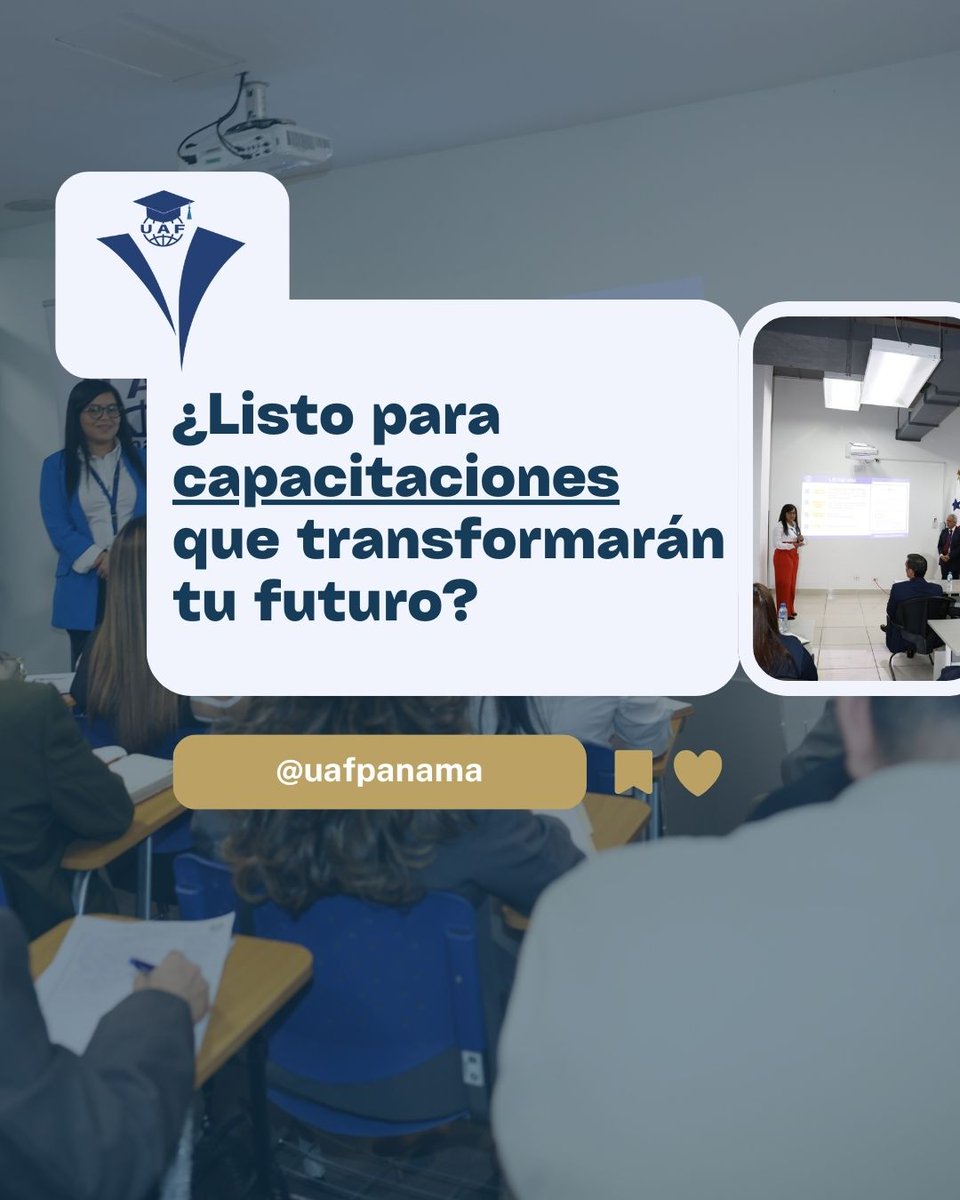 UAF

¿Listo para capacitaciones que transformarán tu futuro?

@uafpanama